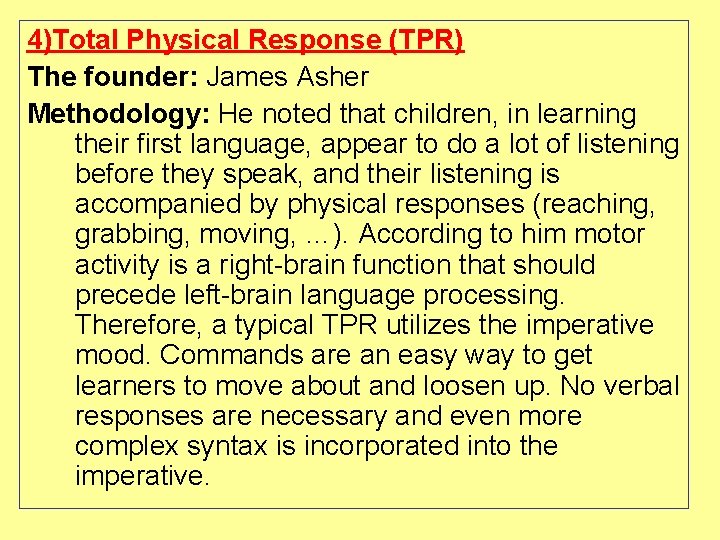 4)Total Physical Response (TPR)

The founder: James Asher

Methodology: He noted that children, in learning their first language, appear to do a lot of listening before they speak, and their listening is accompanied by physical responses (reaching, grabbing, moving, …). According to him motor activity is a right-brain function that should precede left-brain language processing. Therefore, a typical TPR utilizes the imperative mood. Commands are an easy way to get learners to move about and loosen up. No verbal responses are necessary and even more complex syntax is incorporated into the imperative.